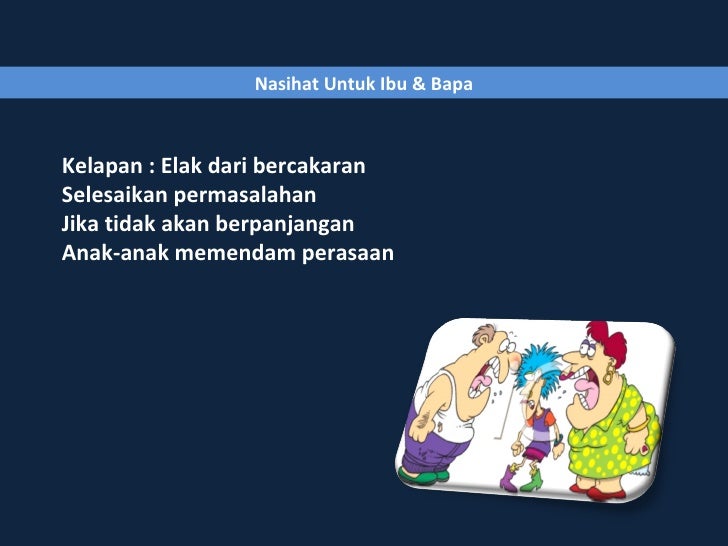 Nasihat Untuk Ibu & Bapa

Kelapan : Elak dari bercakaran
Selesaikan permasalahan
Jika tidak akan berpanjangan
Anak-anak memendam perasaan